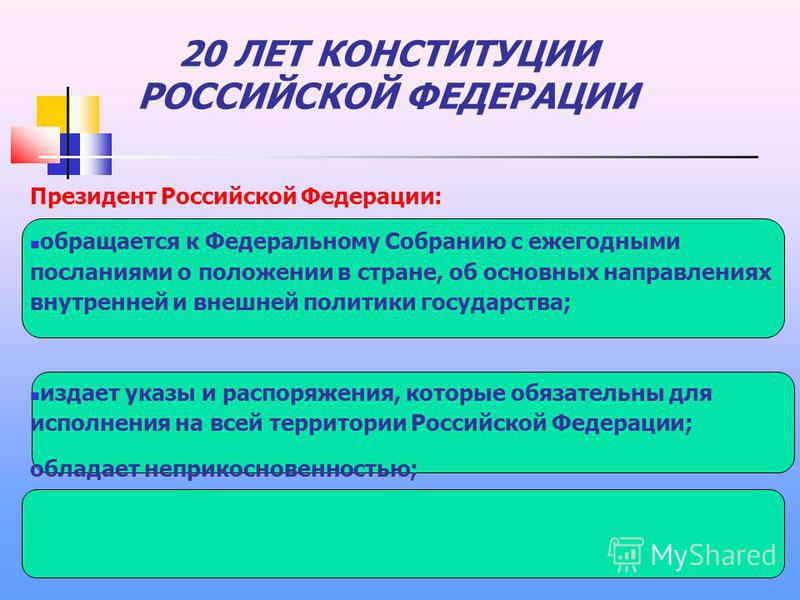 20 ЛЕТ КОНСТИТУЦИИ РОССИЙСКОЙ ФЕДЕРАЦИИ

Президент Российской Федерации:

обращается к Федеральному Собранию с ежегодными посланиями о положении в стране, об основных направлениях внутренней и внешней политики государства;

издает указы и распоряжения, которые обязательны для исполнения на всей территории Российской Федерации;

обладает неприкосновенностью;

MyShared